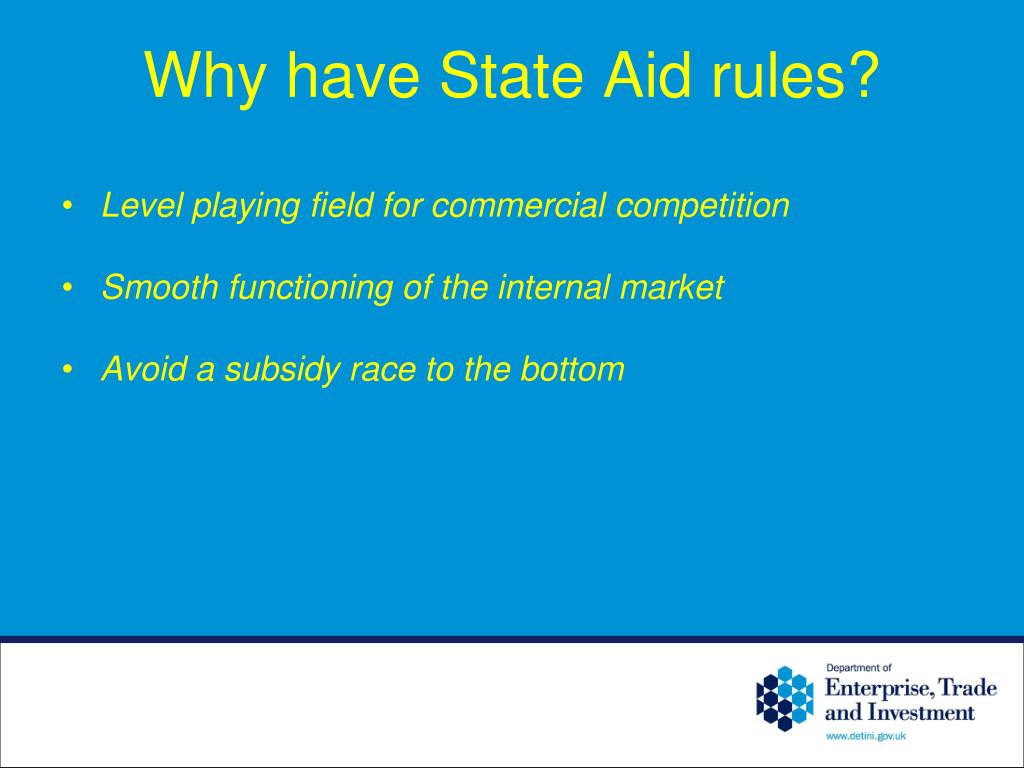 Why have State Aid rules?

• Level playing field for commercial competition

• Smooth functioning of the internal market

• Avoid a subsidy race to the bottom

Department of
Enterprise, Trade and Investment
www.detini.gov.uk